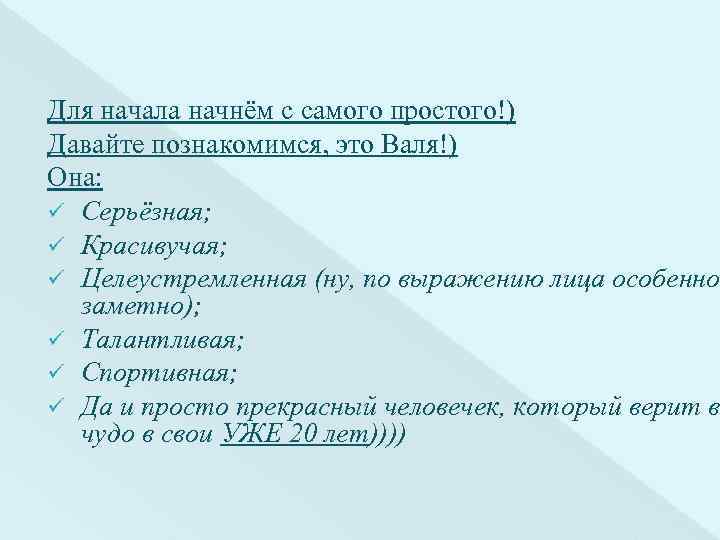 Для начала начнём с самого простого!)
Давайте познакомимся, это Валя!)
Она:
✓ Серьёзная;
✓ Красивучая;
✓ Целеустремленная (ну, по выражению лица особенно заметно);
✓ Талантливая;
✓ Спортивная;
✓ Да и просто прекрасный человечек, который верит в чудо в свои УЖЕ 20 лет))))